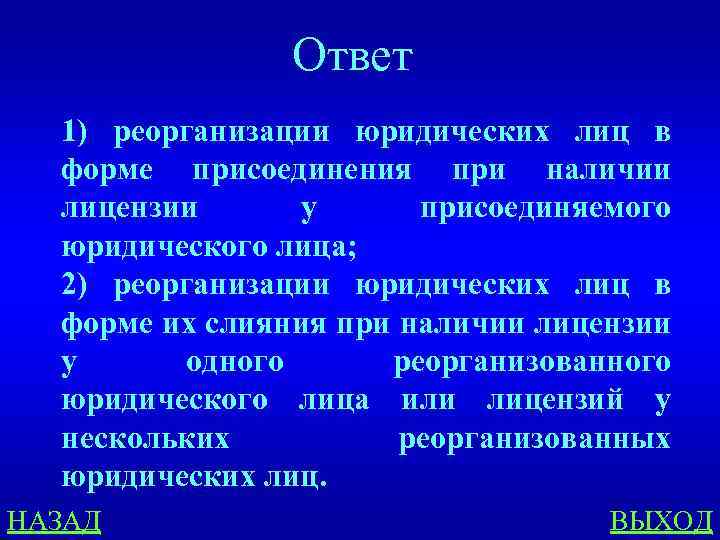 Ответ

1) реорганизации юридических лиц в форме присоединения при наличии лицензии у присоединяемого юридического лица;
2) реорганизации юридических лиц в форме их слияния при наличии лицензии у одного реорганизованного юридического лица или лицензий у нескольких реорганизованных юридических лиц.

НАЗАД

ВЫХОД